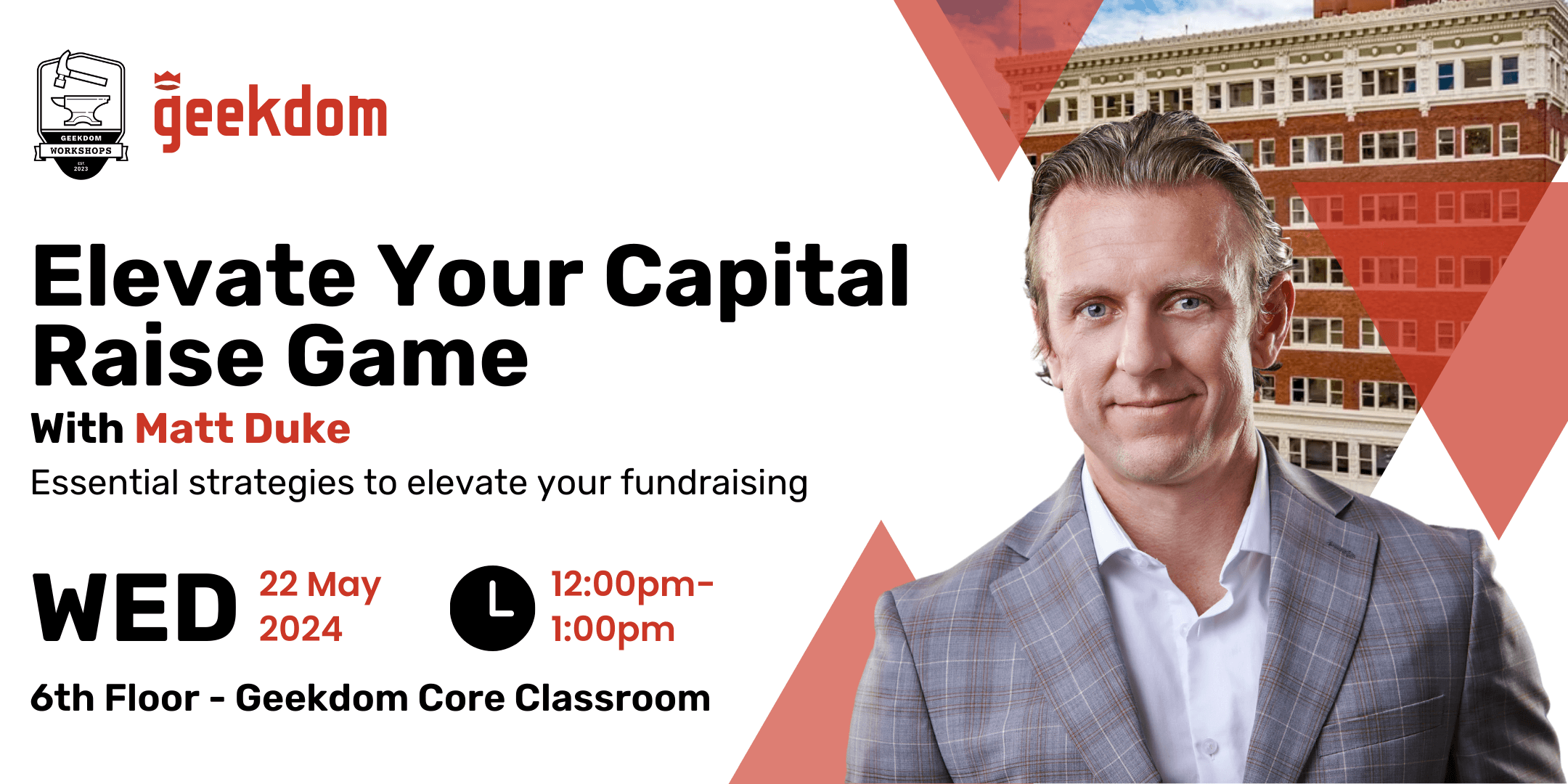 GEEKDOM
WORKSHOPS
EST
2023

geekdom

Elevate Your Capital Raise Game

With Matt Duke

Essential strategies to elevate your fundraising

WED 22 May 2024

12:00pm-1:00pm

6th Floor - Geekdom Core Classroom